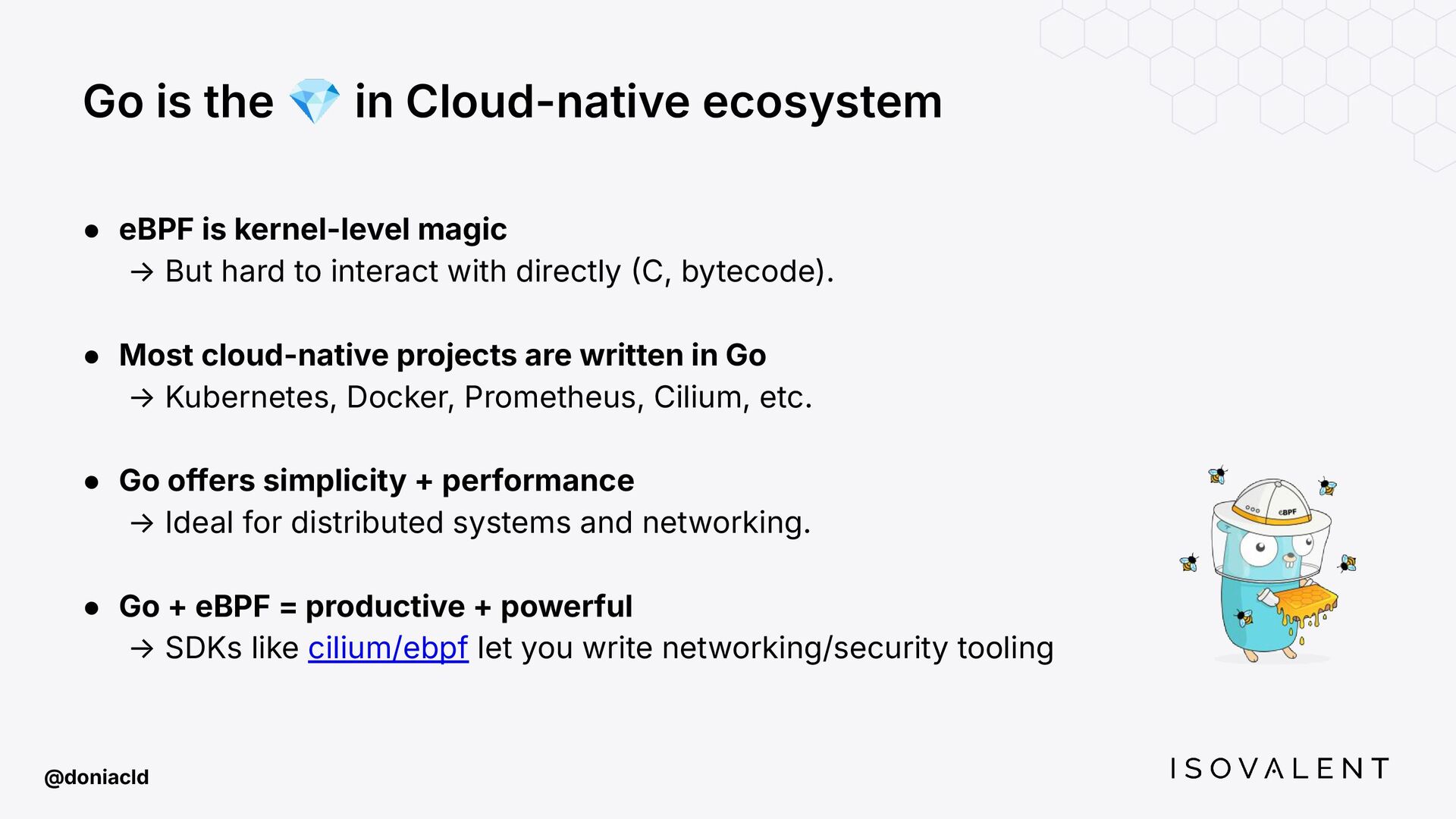 Go is the 💎 in Cloud-native ecosystem

● eBPF is kernel-level magic
→ But hard to interact with directly (C, bytecode).

● Most cloud-native projects are written in Go
→ Kubernetes, Docker, Prometheus, Cilium, etc.

● Go offers simplicity + performance
→ Ideal for distributed systems and networking.

● Go + eBPF = productive + powerful
→ SDKs like cilium/ebpf let you write networking/security tooling

eBPF

@doniacld

ISOVALENT